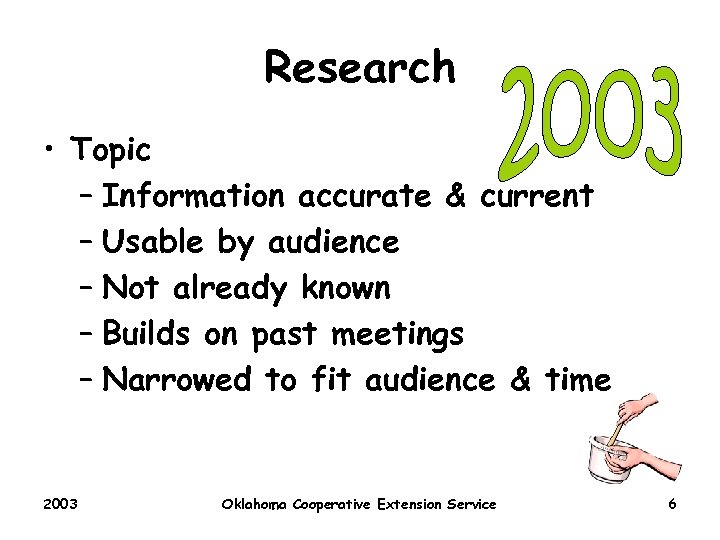 Research

2003

• Topic
– Information accurate & current
– Usable by audience
– Not already known
– Builds on past meetings
– Narrowed to fit audience & time

2003 Oklahoma Cooperative Extension Service 6